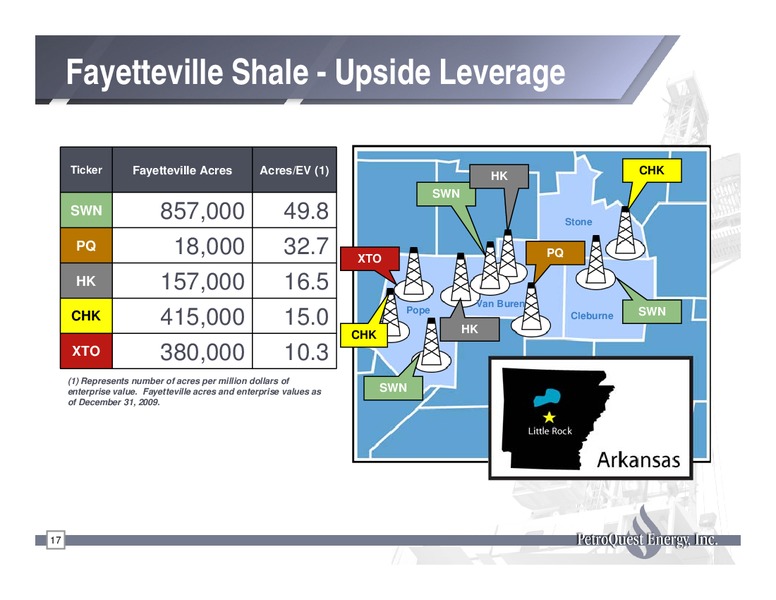 Fayetteville Shale - Upside Leverage

| Ticker | Fayetteville Acres | Acres/EV (1) |
|---|---|---|
| SWN | 857,000 | 49.8 |
| PQ | 18,000 | 32.7 |
| HK | 157,000 | 16.5 |
| CHK | 415,000 | 15.0 |
| XTO | 380,000 | 10.3 |

(1) Represents number of acres per million dollars of enterprise value. Fayetteville acres and enterprise values as of December 31, 2009.

HK
CHK
SWN
Stone
XTO
PQ
Pope
Van Buren
Cleburne
SWN
CHK
HK
SWN
Little Rock
Arkansas

17
PetroQuest Energy, Inc.